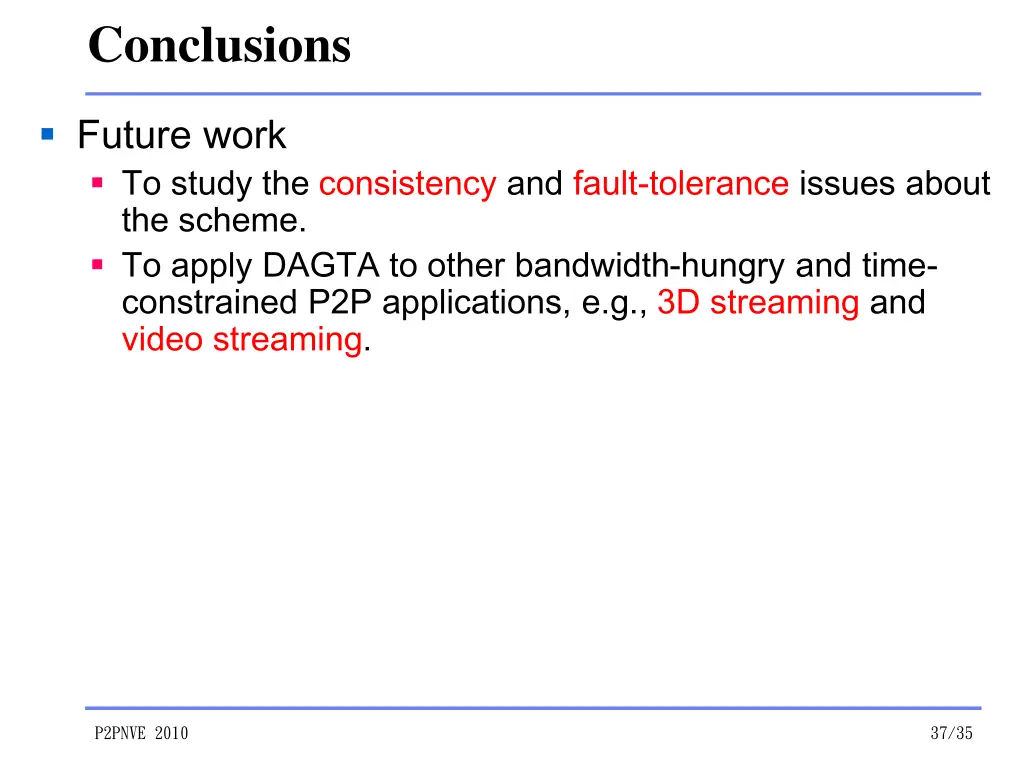 Conclusions

Future work

To study the consistency and fault-tolerance issues about the scheme.

To apply DAGTA to other bandwidth-hungry and time-constrained P2P applications, e.g., 3D streaming and video streaming.

P2PNVE 2010

37/35